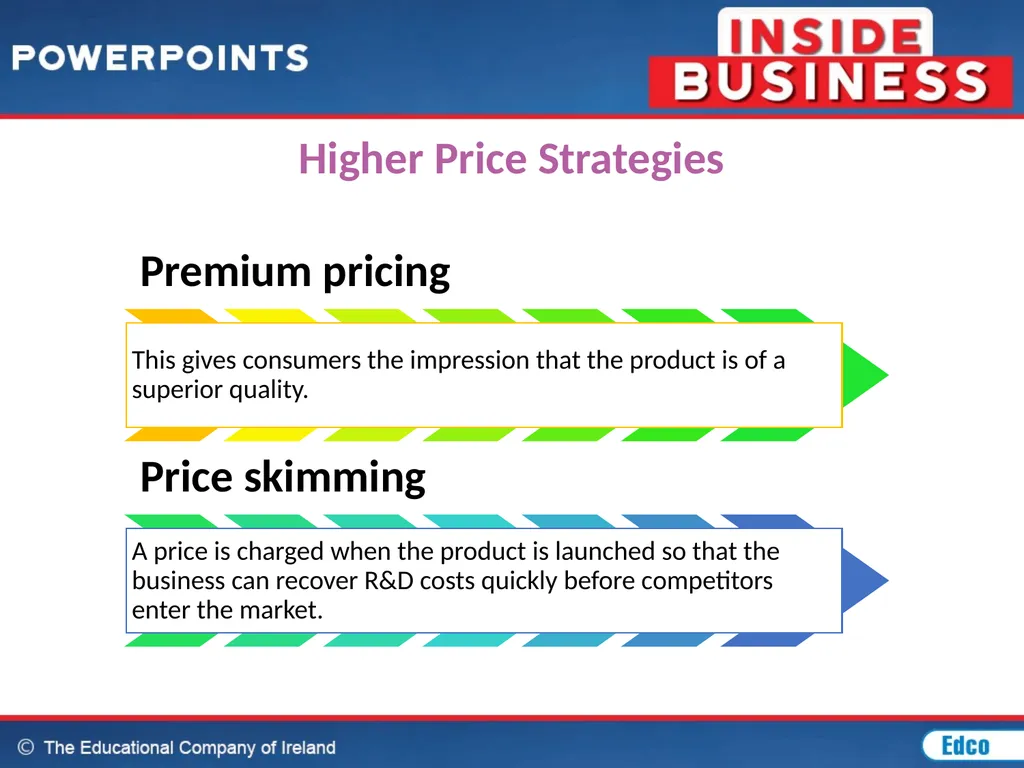 POWERPOINTS

INSIDE BUSINESS

Higher Price Strategies

Premium pricing

This gives consumers the impression that the product is of a superior quality.

Price skimming

A price is charged when the product is launched so that the business can recover R&D costs quickly before competitors enter the market.

© The Educational Company of Ireland

Edco